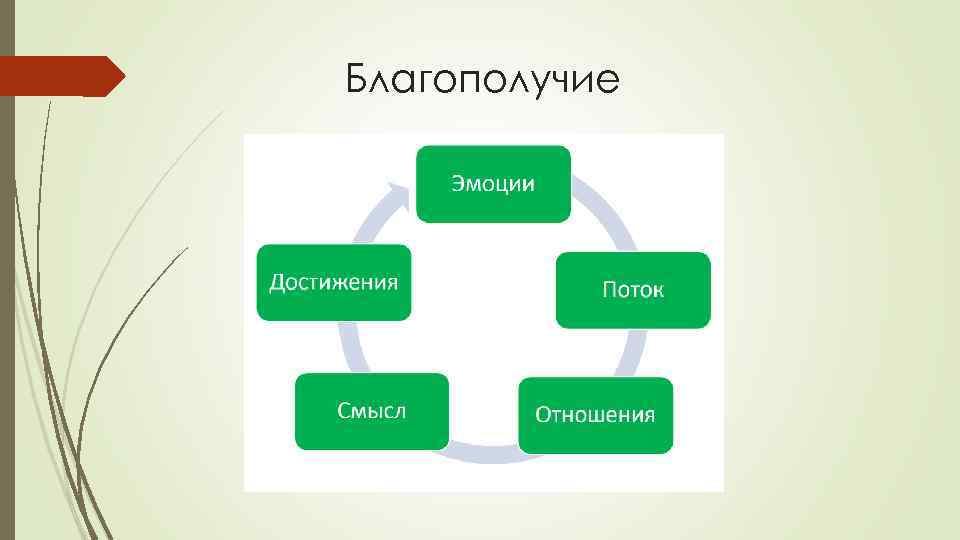 Благополучие

Эмоции

Поток

Отношения

Смысл

Достижения